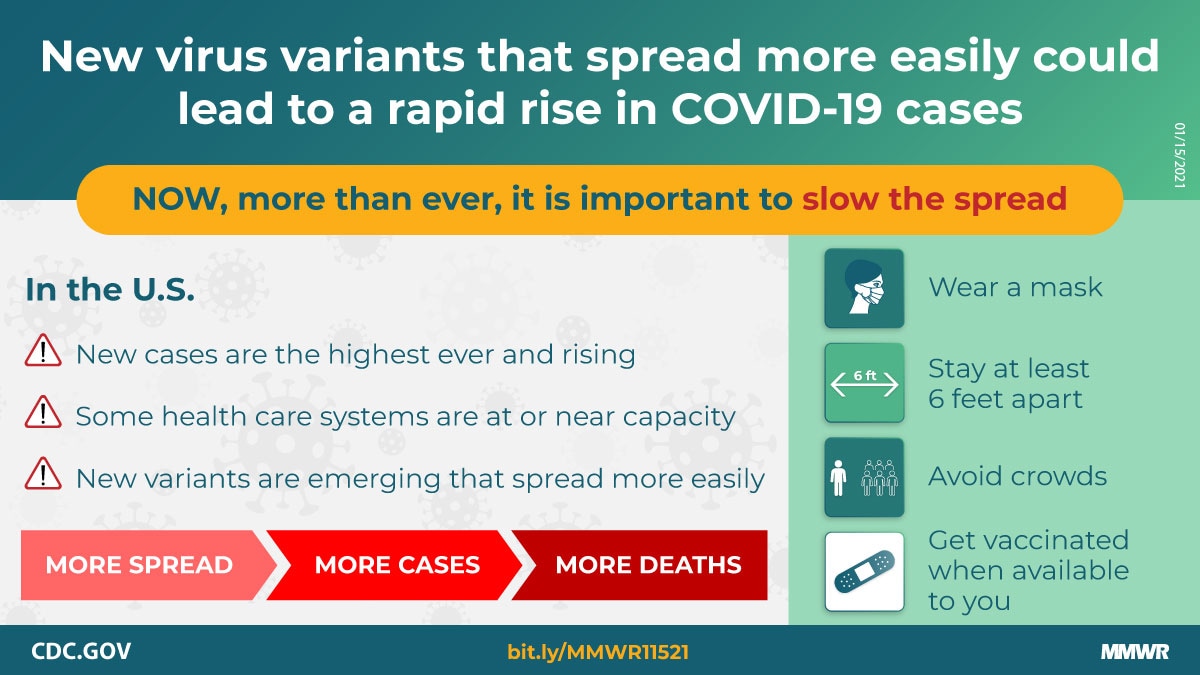 New virus variants that spread more easily could lead to a rapid rise in COVID-19 cases

01/15/2021

NOW, more than ever, it is important to slow the spread

In the U.S.

New cases are the highest ever and rising

Some health care systems are at or near capacity

New variants are emerging that spread more easily

MORE SPREAD MORE CASES MORE DEATHS

Wear a mask

6 ft

Stay at least 6 feet apart

Avoid crowds

Get vaccinated when available to you

CDC.GOV

bit.ly/MMWR11521

MMWR